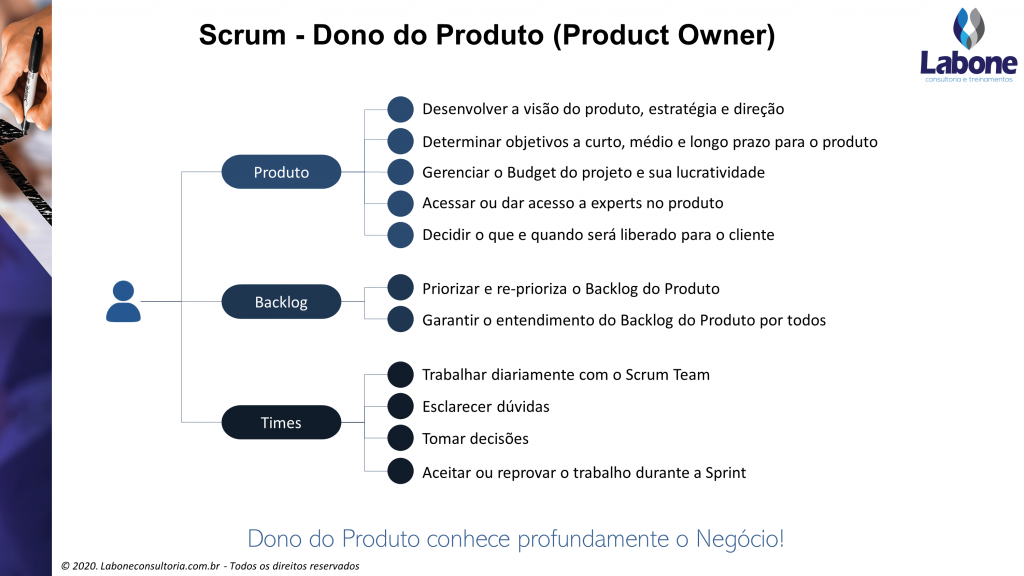 Scrum - Dono do Produto (Product Owner)

Labone
consultoria e treinamentos

Produto
Desenvolver a visão do produto, estratégia e direção
Determinar objetivos a curto, médio e longo prazo para o produto
Gerenciar o Budget do projeto e sua lucratividade
Acessar ou dar acesso a experts no produto
Decidir o que e quando será liberado para o cliente

Backlog
Priorizar e re-prioriza o Backlog do Produto
Garantir o entendimento do Backlog do Produto por todos

Times
Trabalhar diariamente com o Scrum Team
Esclarecer dúvidas
Tomar decisões
Aceitar ou reprovar o trabalho durante a Sprint

Dono do Produto conhece profundamente o Negócio!

© 2020. Laboneconsultoria.com.br - Todos os direitos reservados